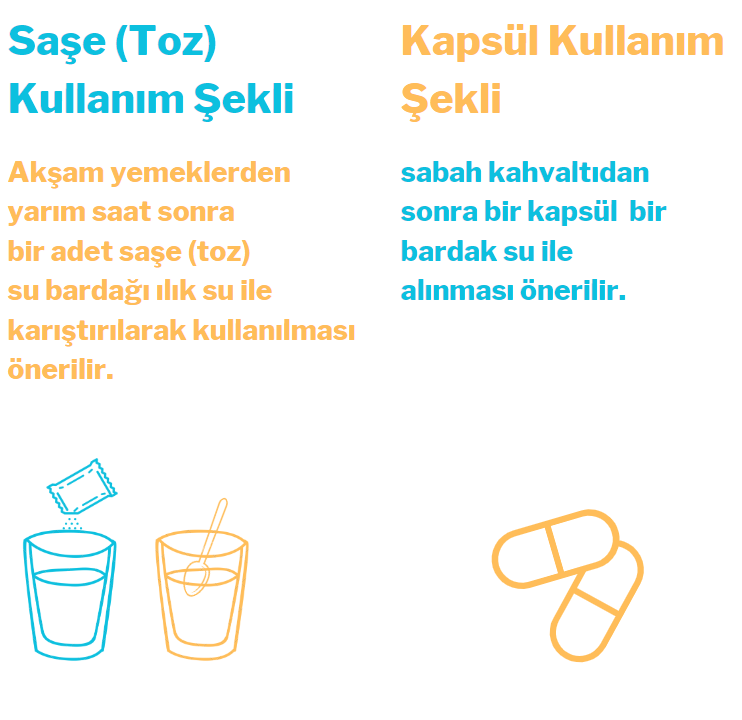 Saşe (Toz) Kullanım Şekli

Akşam yemeklerden yarım saat sonra bir adet saşe (toz) su bardağı ılık su ile karıştırılarak kullanılması önerilir.

Kapsül Kullanım Şekli

sabah kahvaltıdan sonra bir kapsül bir bardak su ile alınması önerilir.